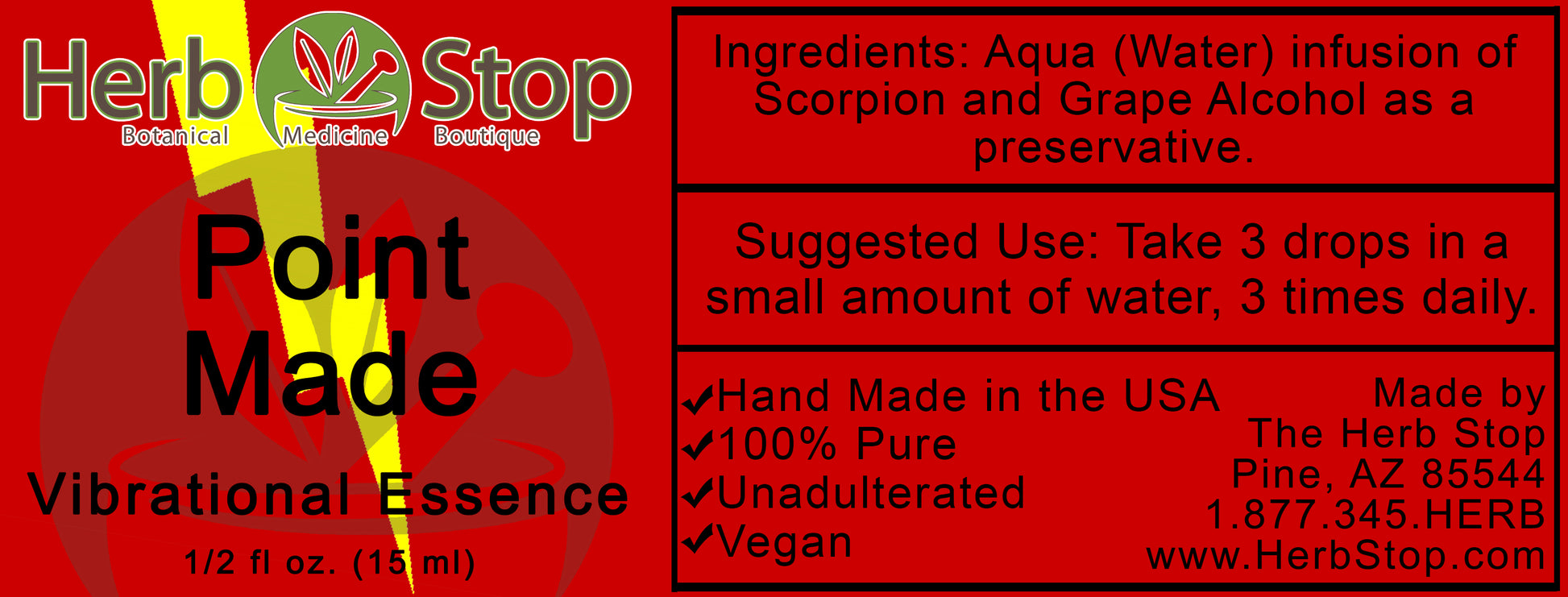 Herb Stop
Botanical Medicine Boutique

Point Made

Vibrational Essence

1/2 fl oz. (15 ml)

Ingredients: Aqua (Water) infusion of Scorpion and Grape Alcohol as a preservative.

Suggested Use: Take 3 drops in a small amount of water, 3 times daily.

✔Hand Made in the USA
✔100% Pure
✔Unadulterated
✔Vegan

Made by
The Herb Stop
Pine, AZ 85544
1.877.345.HERB
www.HerbStop.com